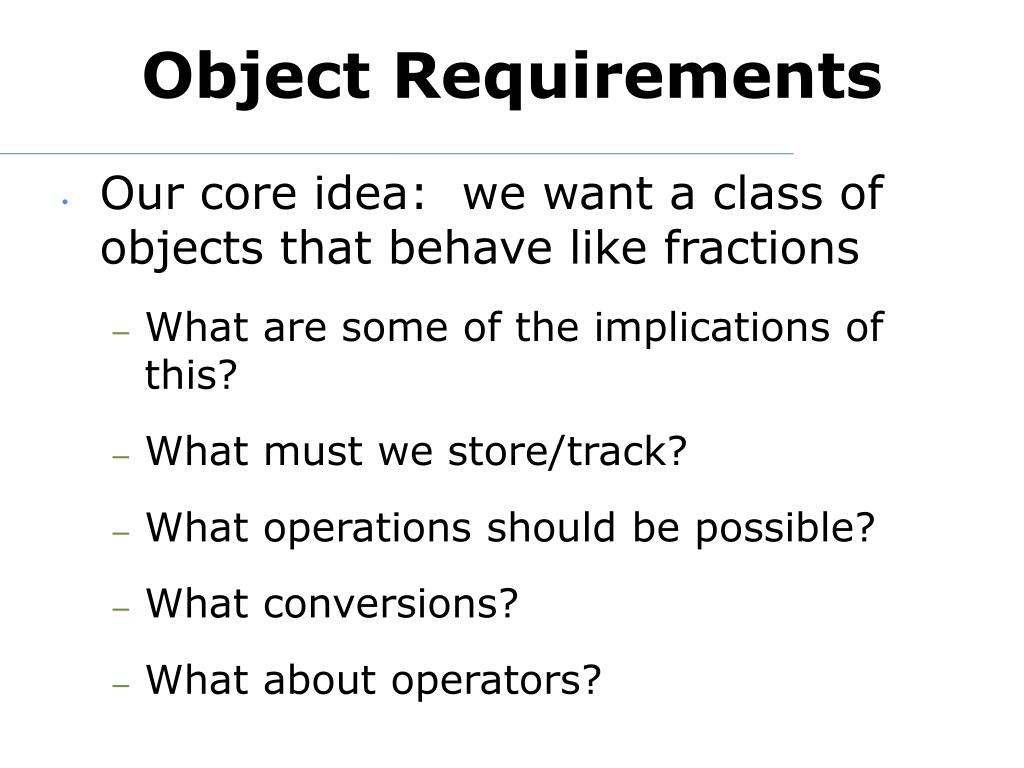 Object Requirements

• Our core idea: we want a class of objects that behave like fractions

– What are some of the implications of this?

– What must we store/track?

– What operations should be possible?

– What conversions?

– What about operators?